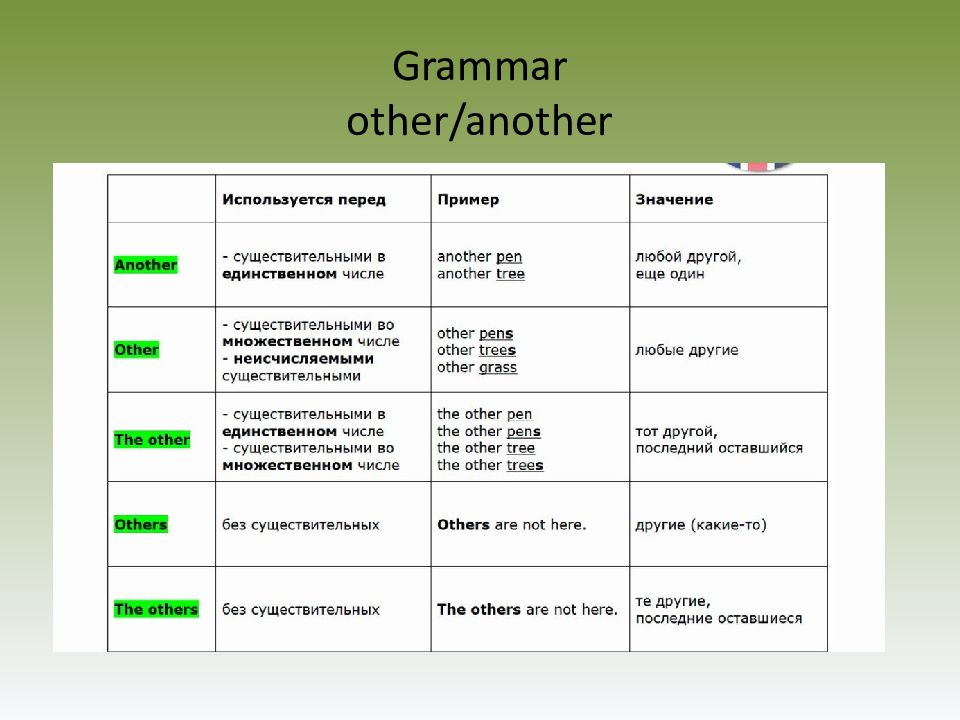 Grammar
other/another

| | Используется перед | Пример | Значение |
|---|---|---|---|
| Another | - существительными в единственном числе | another pen another tree | любой другой, еще один |
| Other | - существительными во множественном числе - неисчисляемыми существительными | other pens other trees other grass | любые другие |
| The other | - существительными в единственном числе - существительными во множественном числе | the other pen the other pens the other tree the other trees | тот другой, последний оставшийся |
| Others | без существительных | Others are not here. | другие (какие-то) |
| The others | без существительных | The others are not here. | те другие, последние оставшиеся |